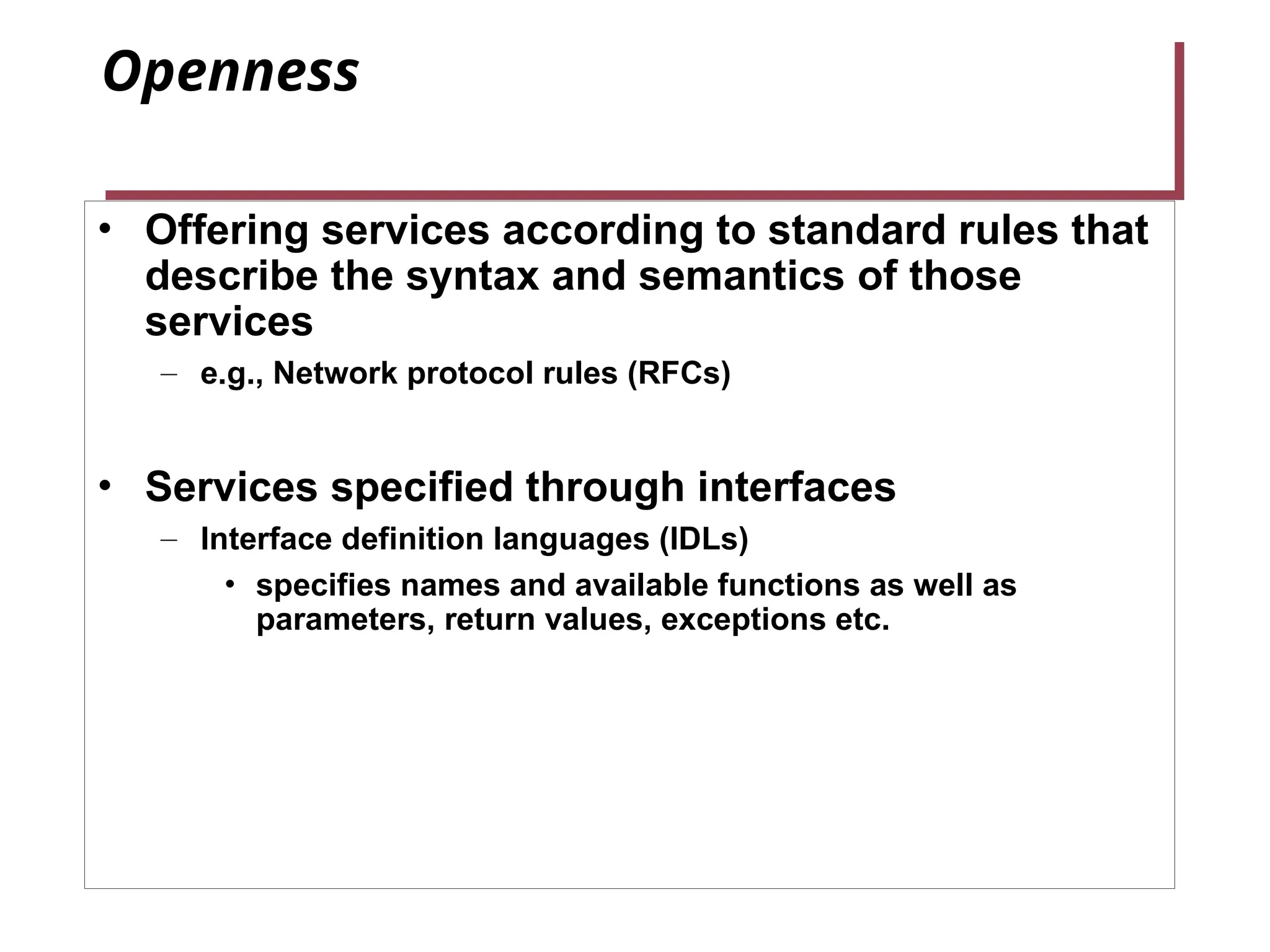 Openness

• Offering services according to standard rules that describe the syntax and semantics of those services

– e.g., Network protocol rules (RFCs)

• Services specified through interfaces

– Interface definition languages (IDLs)

• specifies names and available functions as well as parameters, return values, exceptions etc.